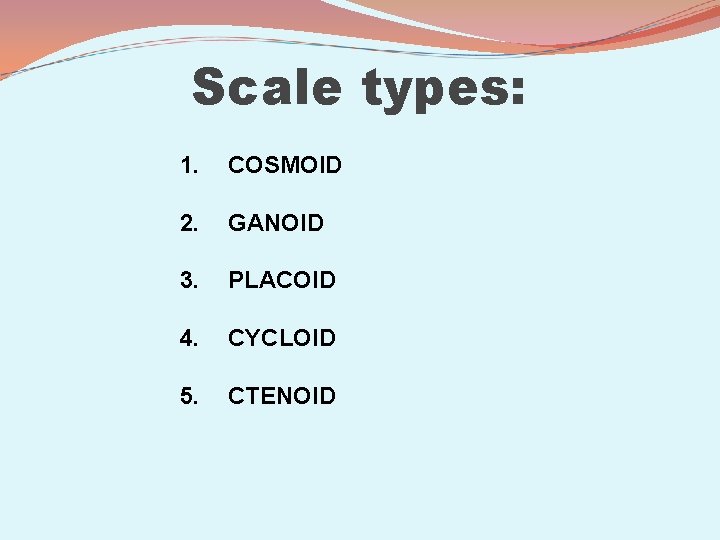 Scale types:

1. COSMOID

2. GANOID

3. PLACOID

4. CYCLOID

5. CTENOID